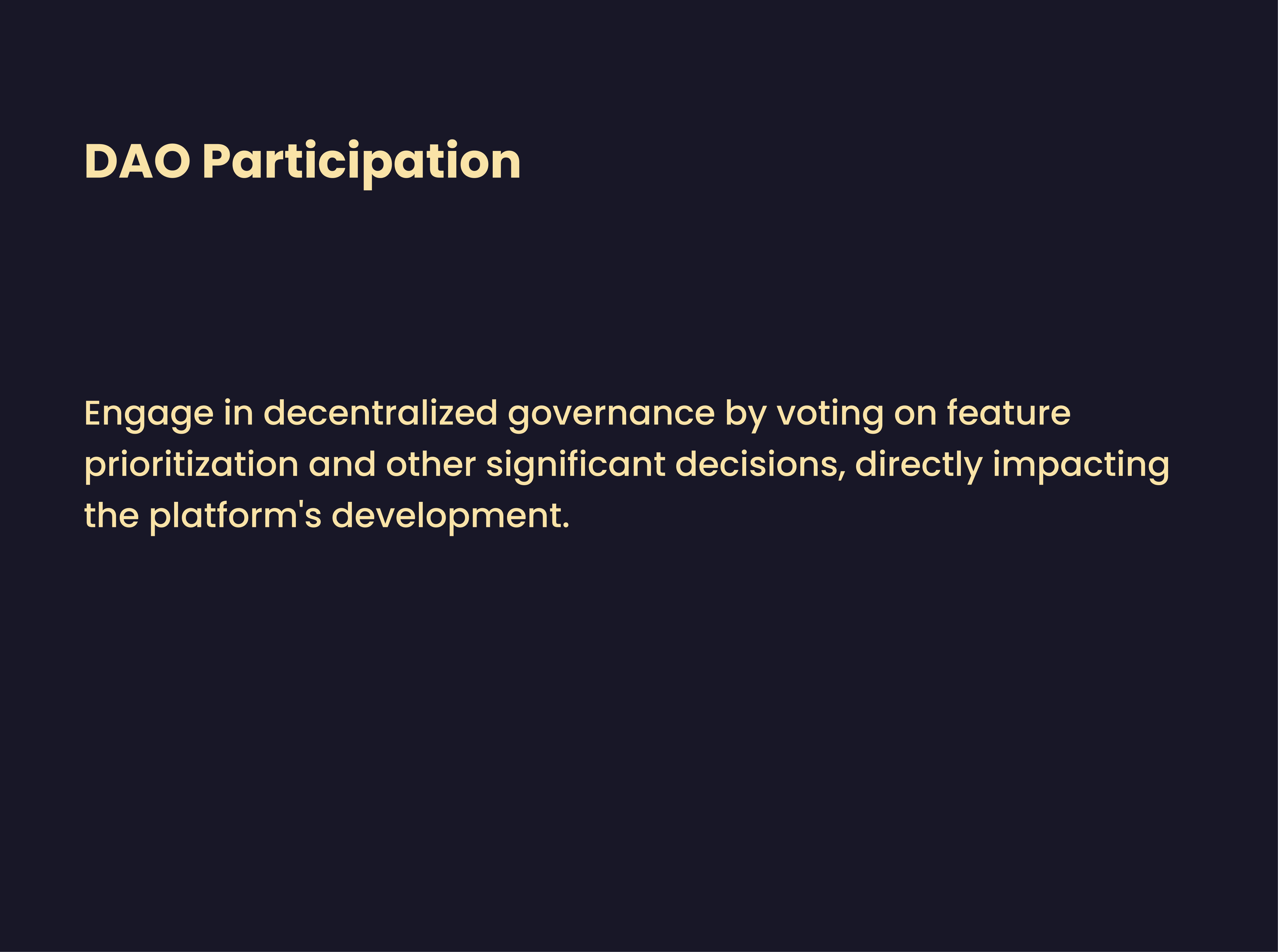 DAO Participation

Engage in decentralized governance by voting on feature prioritization and other significant decisions, directly impacting the platform's development.